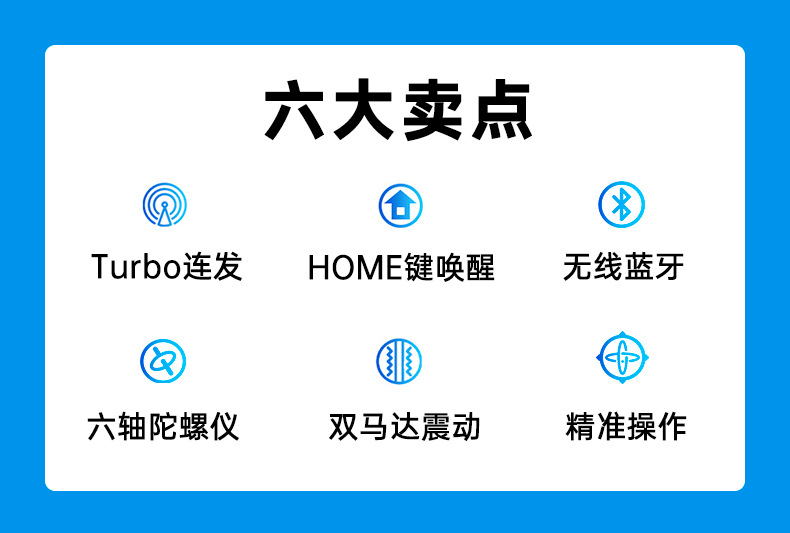 六大卖点

Turbo连发

HOME键唤醒

无线蓝牙

六轴陀螺仪

双马达震动

精准操作